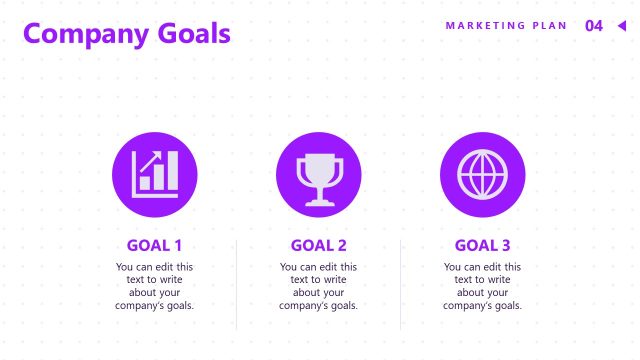 Company Goals

MARKETING PLAN 04

GOAL 1
You can edit this text to write about your company's goals.

GOAL 2
You can edit this text to write about your company's goals.

GOAL 3
You can edit this text to write about your company's goals.